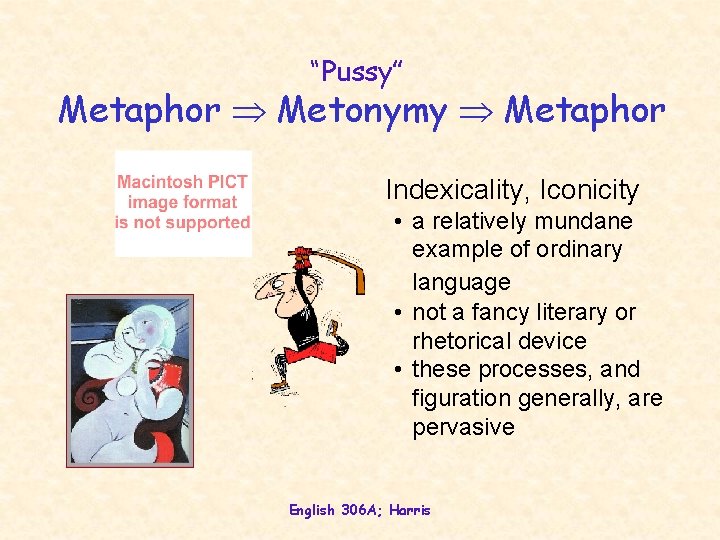 "Pussy"
Metaphor $\Rightarrow$ Metonymy $\Rightarrow$ Metaphor

Macintosh PICT image format is not supported

Indexicality, Iconicity
• a relatively mundane example of ordinary language
• not a fancy literary or rhetorical device
• these processes, and figuration generally, are pervasive

English 306A; Harris